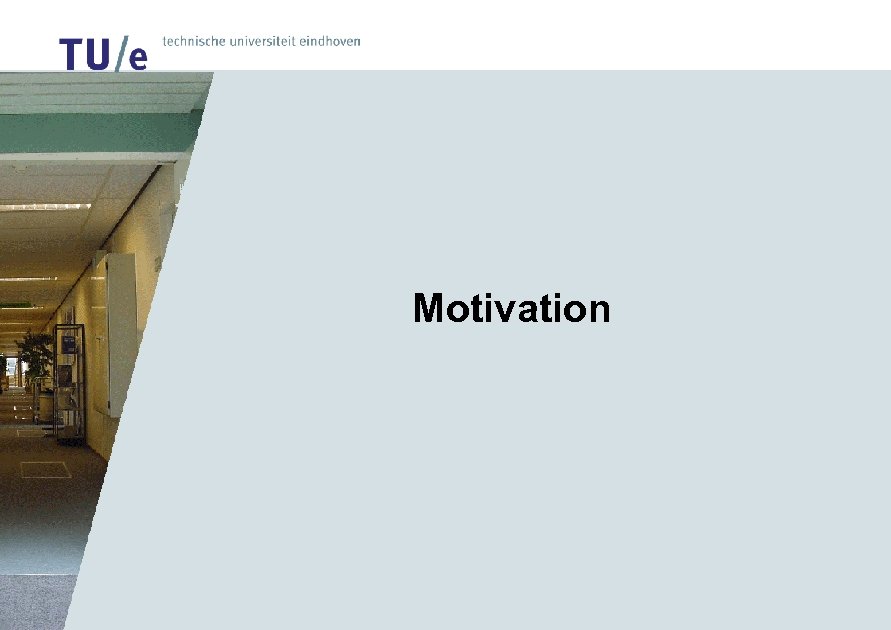 TU/e technische universiteit eindhoven

Motivation